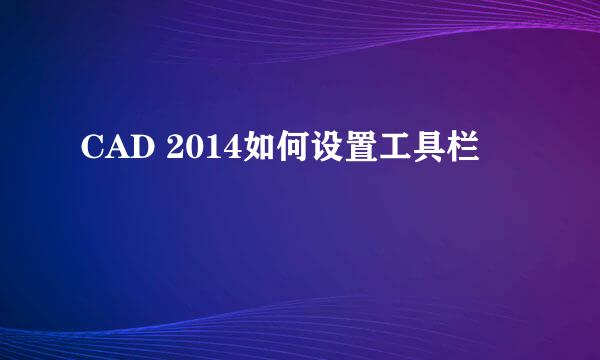 CAD 2014如何设置工具栏